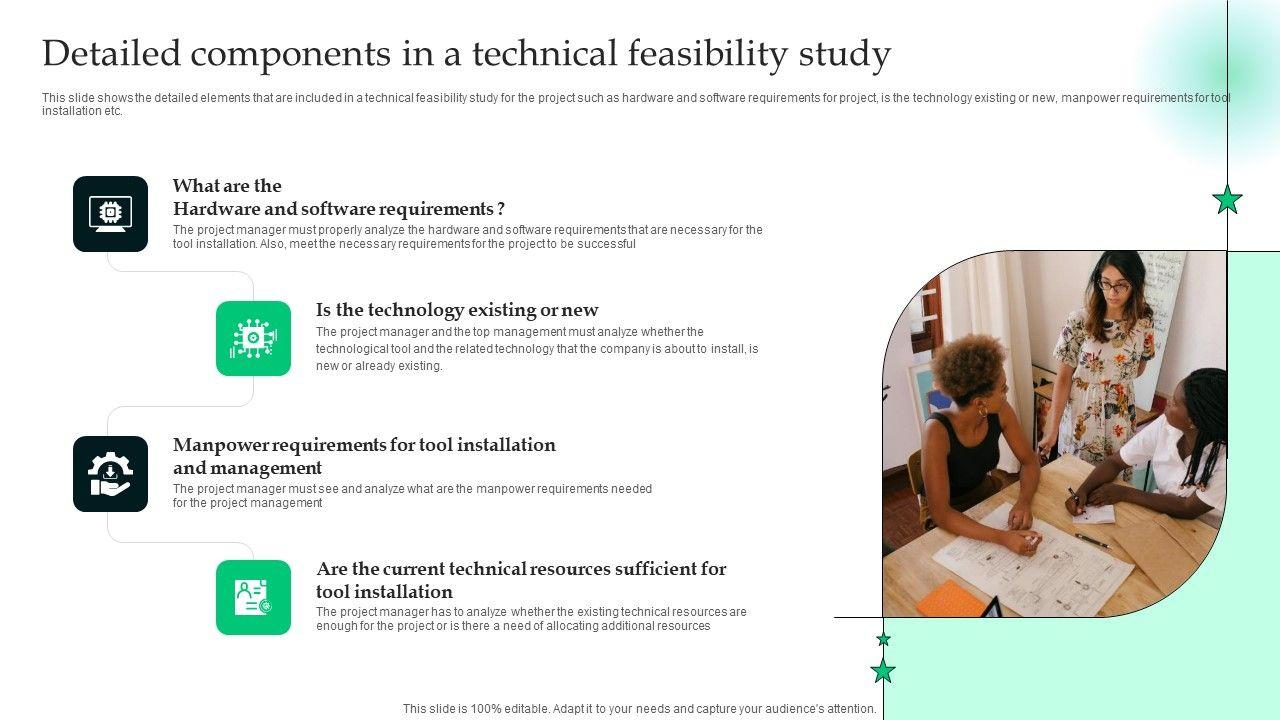 Detailed components in a technical feasibility study

This slide shows the detailed elements that are included in a technical feasibility study for the project such as hardware and software requirements for project, is the technology existing or new, manpower requirements for tool installation etc.

What are the Hardware and software requirements ?
The project manager must properly analyze the hardware and software requirements that are necessary for the tool installation. Also, meet the necessary requirements for the project to be successful

Is the technology existing or new
The project manager and the top management must analyze whether the technological tool and the related technology that the company is about to install, is new or already existing.

Manpower requirements for tool installation and management
The project manager must see and analyze what are the manpower requirements needed for the project management

Are the current technical resources sufficient for tool installation
The project manager has to analyze whether the existing technical resources are enough for the project or is there a need of allocating additional resources

This slide is 100% editable. Adapt it to your needs and capture your audience's attention.